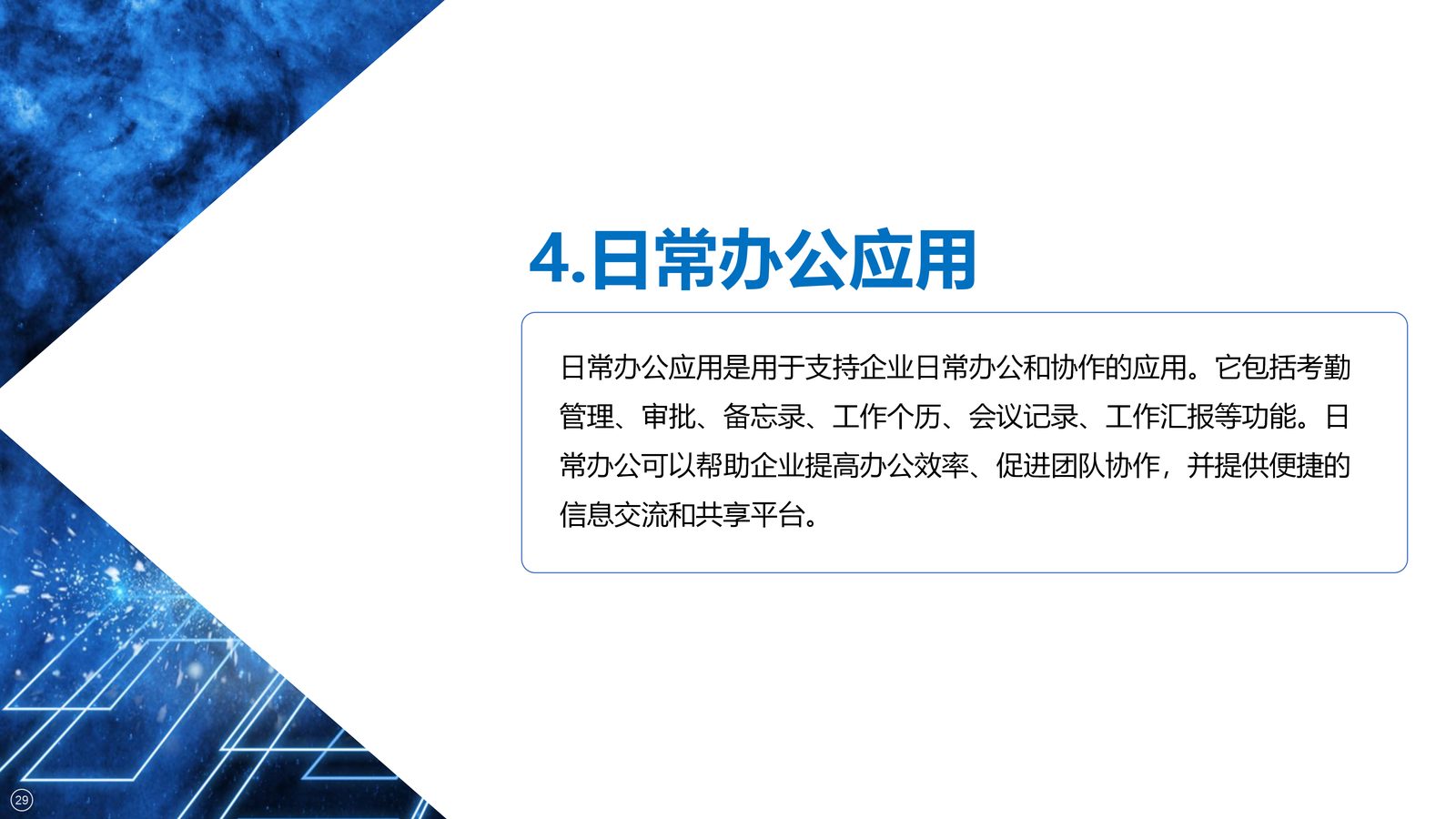 4.日常办公应用

日常办公应用是用于支持企业日常办公和协作的应用。它包括考勤管理、审批、备忘录、工作个历、会议记录、工作汇报等功能。日常办公可以帮助企业提高办公效率、促进团队协作，并提供便捷的信息交流和共享平台。

29